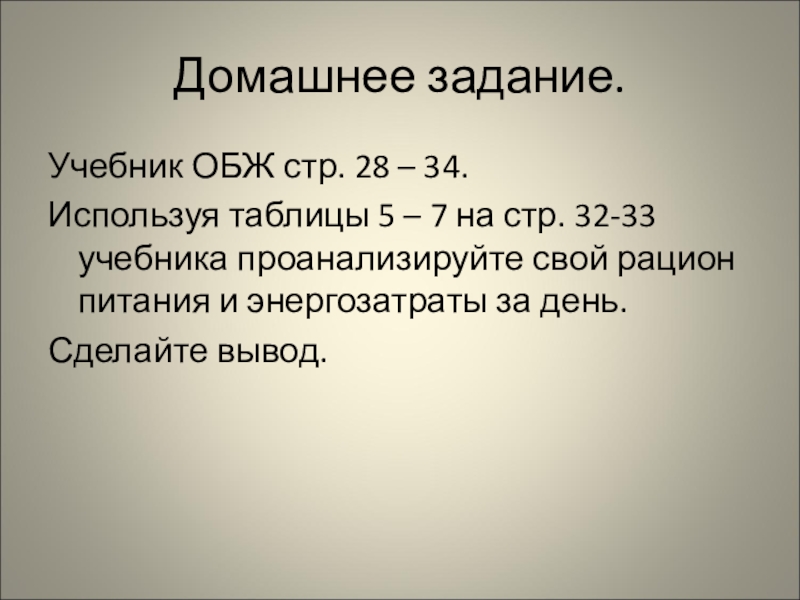 Домашнее задание.

Учебник ОБЖ стр. 28 – 34.

Используя таблицы 5 – 7 на стр. 32-33 учебника проанализируйте свой рацион питания и энергозатраты за день.

Сделайте вывод.